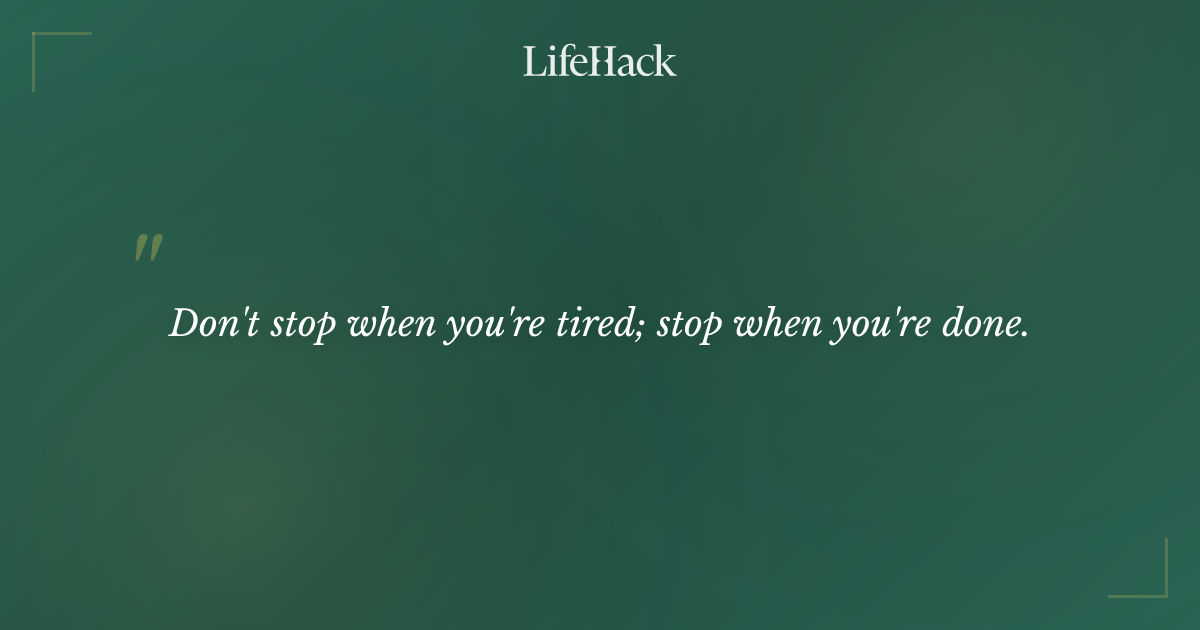 LifeHack

"

Don't stop when you're tired; stop when you're done.